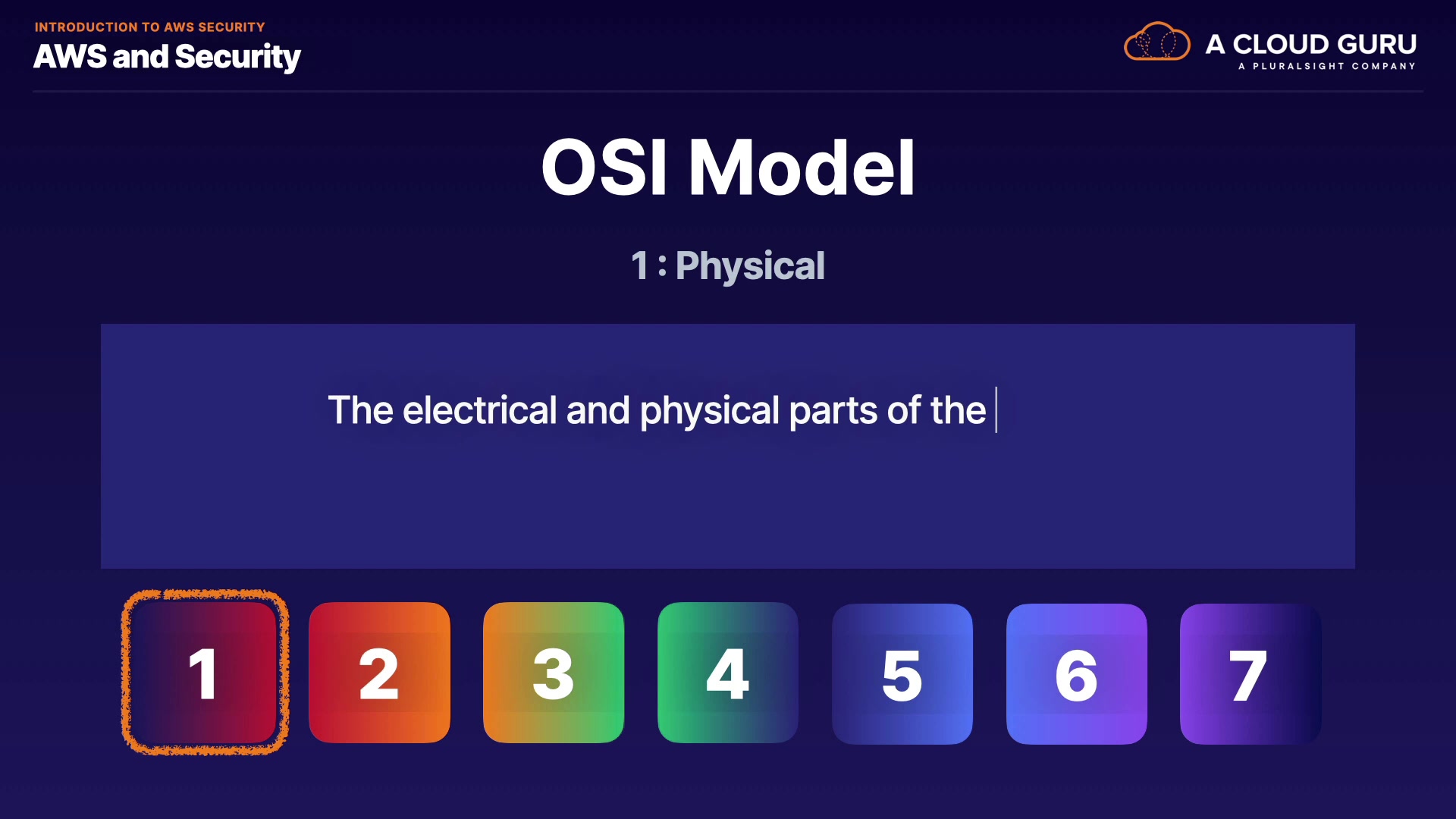 INTRODUCTION TO AWS SECURITY
AWS and Security

A CLOUD GURU
A PLURALSIGHT COMPANY

OSI Model

1 : Physical

The electrical and physical parts of the

1 2 3 4 5 6 7